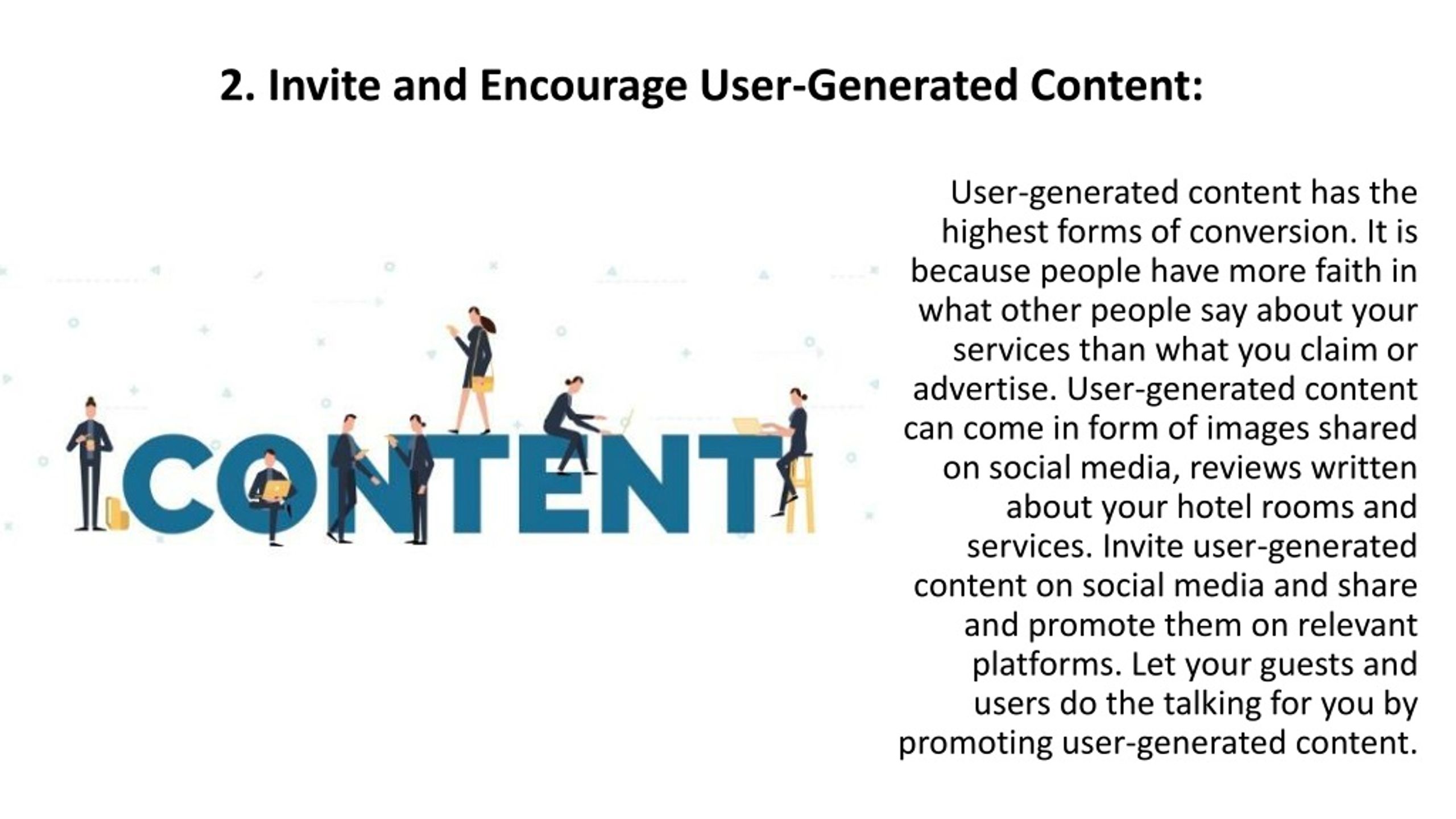 2. Invite and Encourage User-Generated Content:

CONTENT

User-generated content has the highest forms of conversion. It is because people have more faith in what other people say about your services than what you claim or advertise. User-generated content can come in form of images shared on social media, reviews written about your hotel rooms and services. Invite user-generated content on social media and share and promote them on relevant platforms. Let your guests and users do the talking for you by promoting user-generated content.